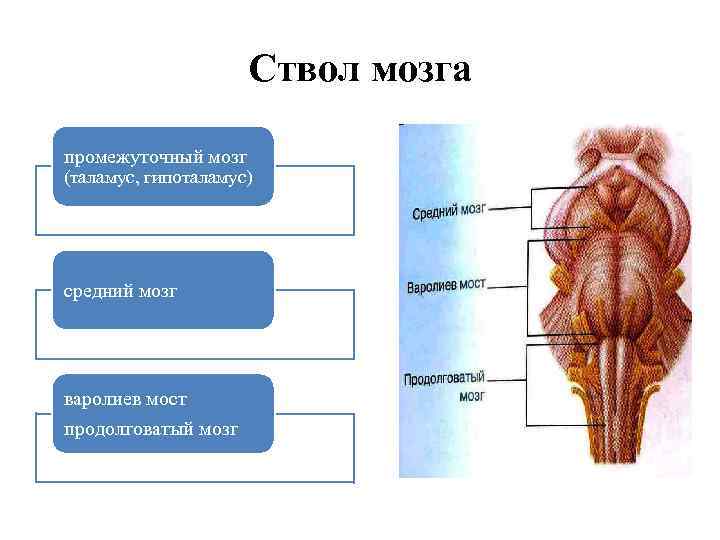 Ствол мозга

промежуточный мозг (таламус, гипоталамус)

средний мозг

варолиев мост

продолговатый мозг

Средний мозг

Варолиев мост

Продолговатый мозг